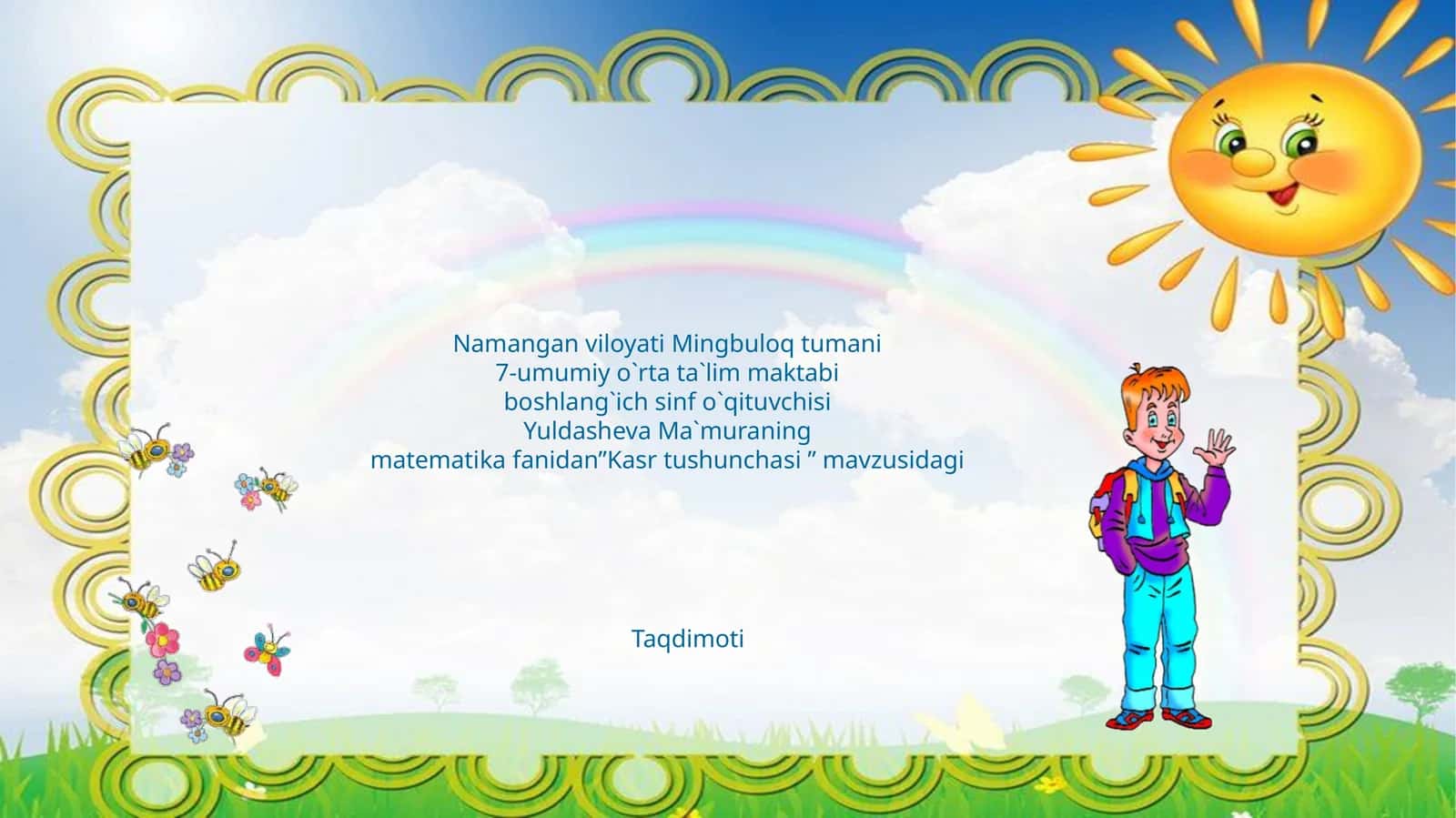 Namangan viloyati Mingbuloq tumani
7-umumiy o`rta ta`lim maktabi
boshlang`ich sinf o`qituvchisi
Yuldasheva Ma`muraning
matematika fanidan”Kasr tushunchasi ” mavzusidagi

Taqdimoti